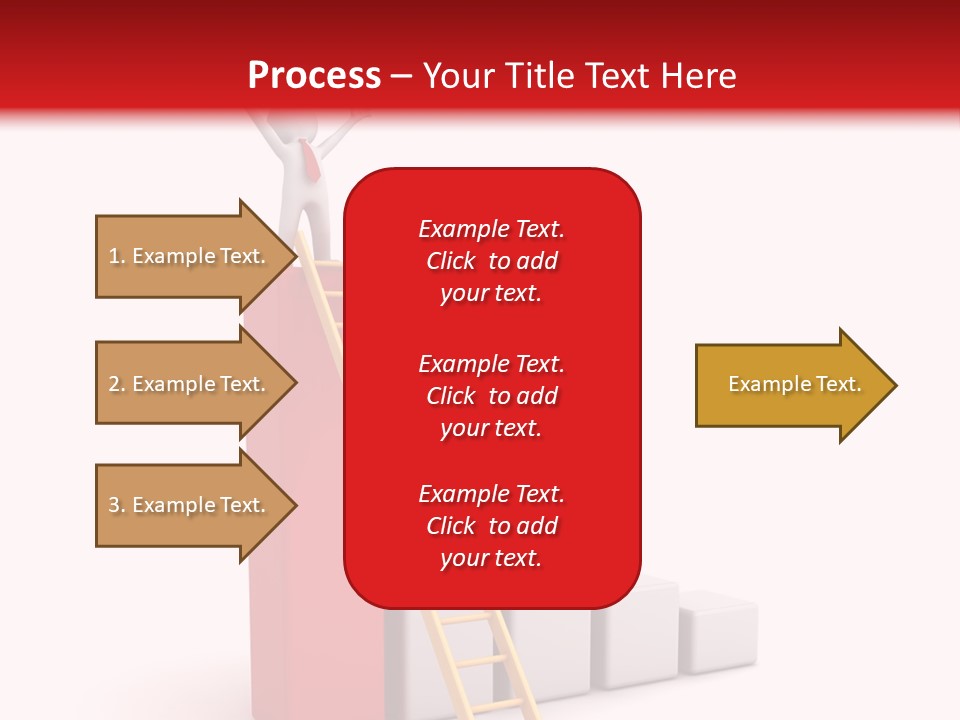 Process – Your Title Text Here

1. Example Text.

2. Example Text.

3. Example Text.

Example Text. Click to add your text.

Example Text. Click to add your text.

Example Text. Click to add your text.

Example Text.